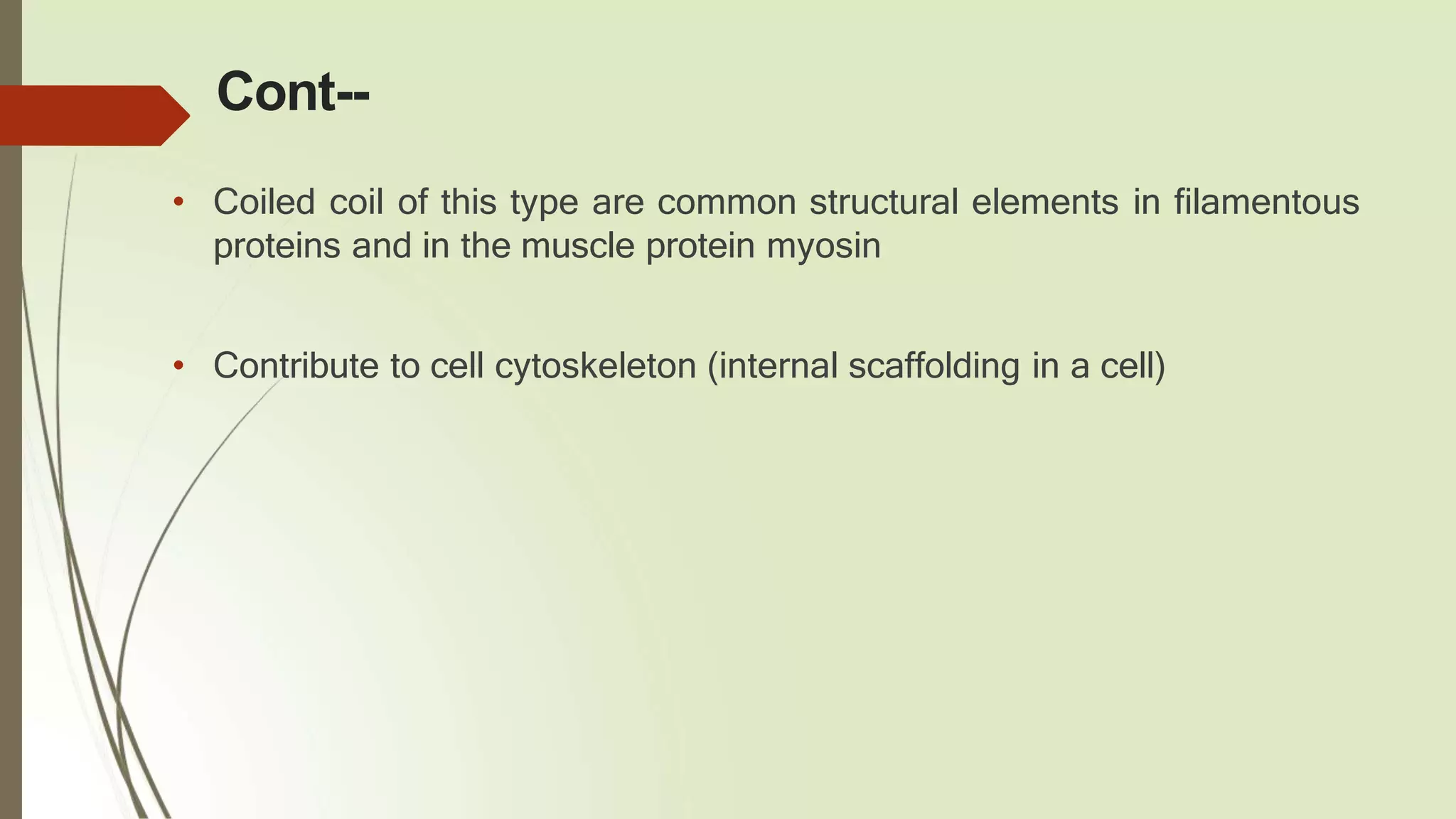 Cont--

• Coiled coil of this type are common structural elements in filamentous proteins and in the muscle protein myosin

• Contribute to cell cytoskeleton (internal scaffolding in a cell)